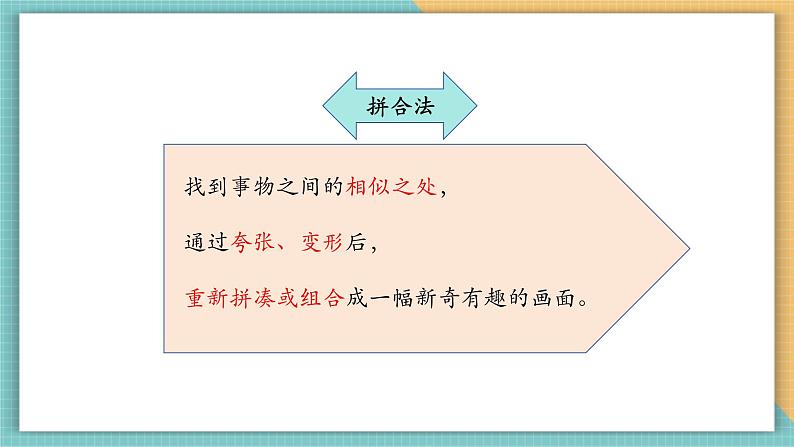 拼合法

找到事物之间的相似之处，

通过夸张、变形后，

重新拼凑或组合成一幅新奇有趣的画面。